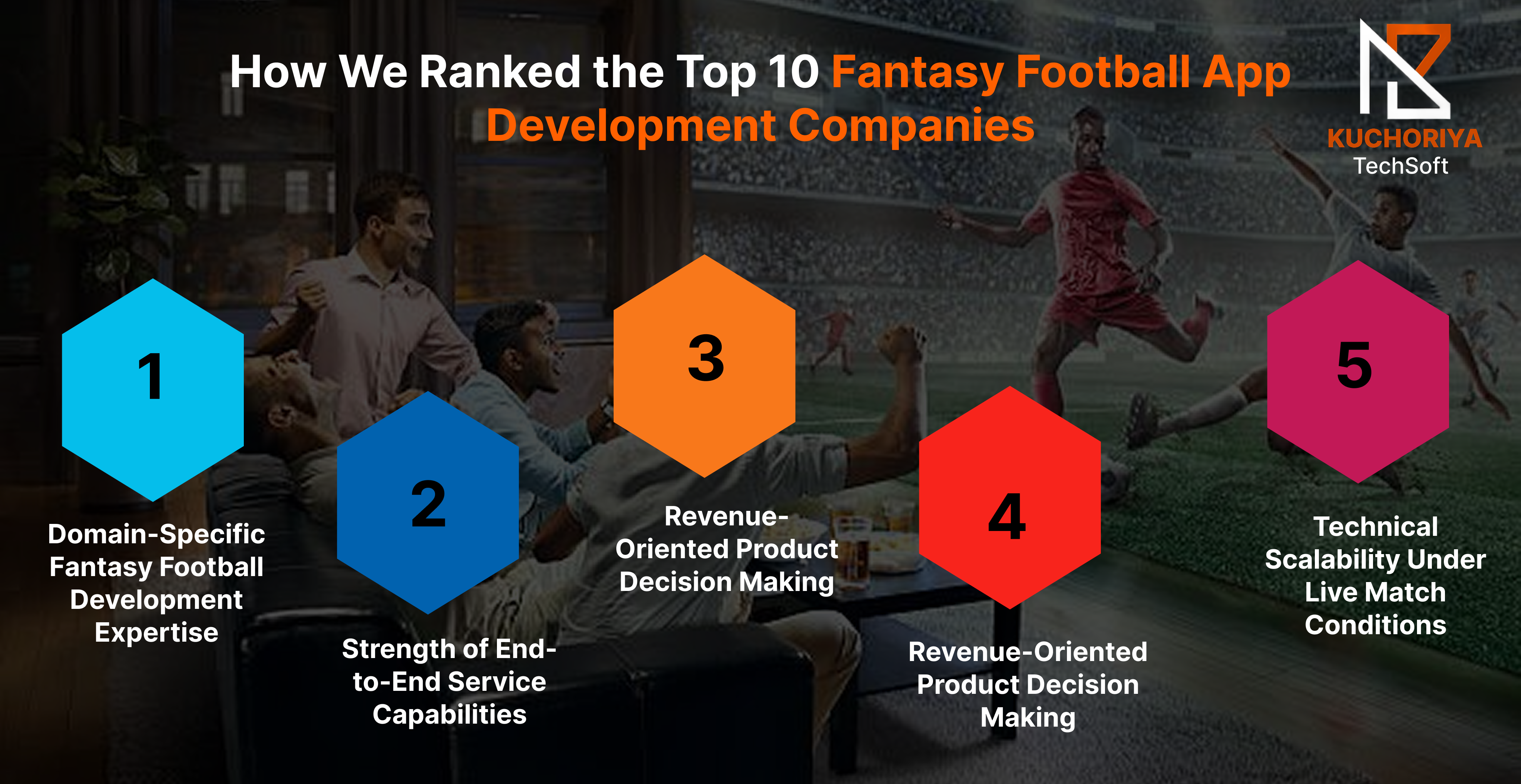 How We Ranked the Top 10 Fantasy Football App Development Companies

KUCHORIYA TechSoft

1

Domain-Specific Fantasy Football Development Expertise

2

Strength of End-to-End Service Capabilities

3

Revenue-Oriented Product Decision Making

4

Revenue-Oriented Product Decision Making

5

Technical Scalability Under Live Match Conditions